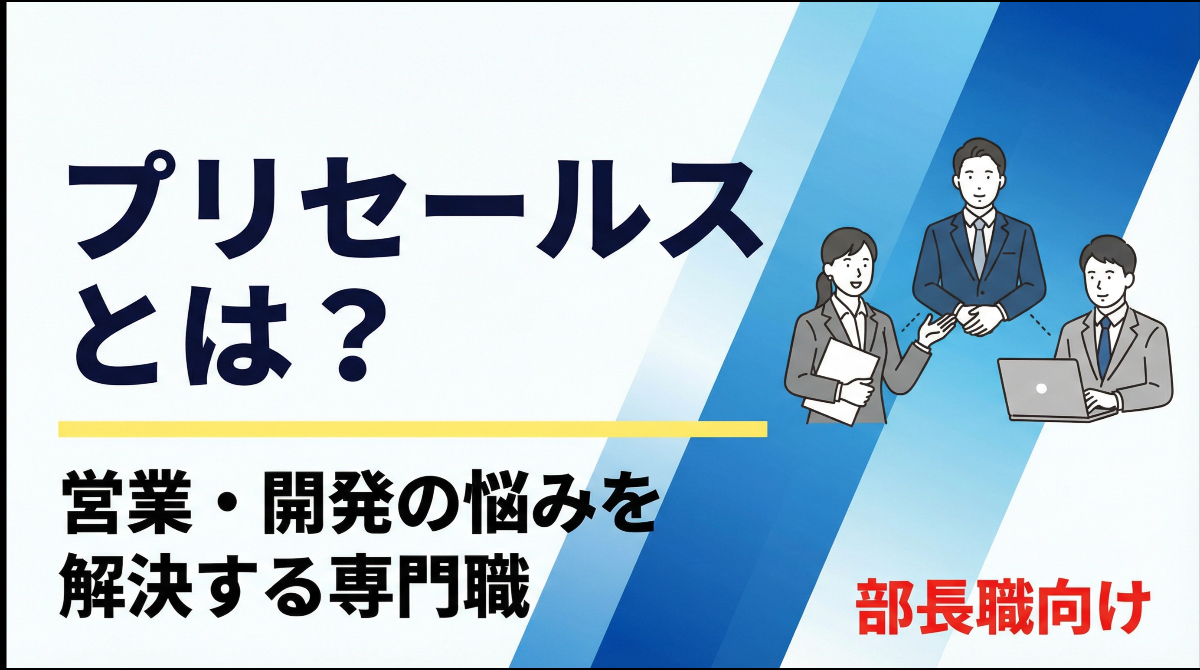 プリセールスとは？

営業・開発の悩みを解決する専門職

部長職向け